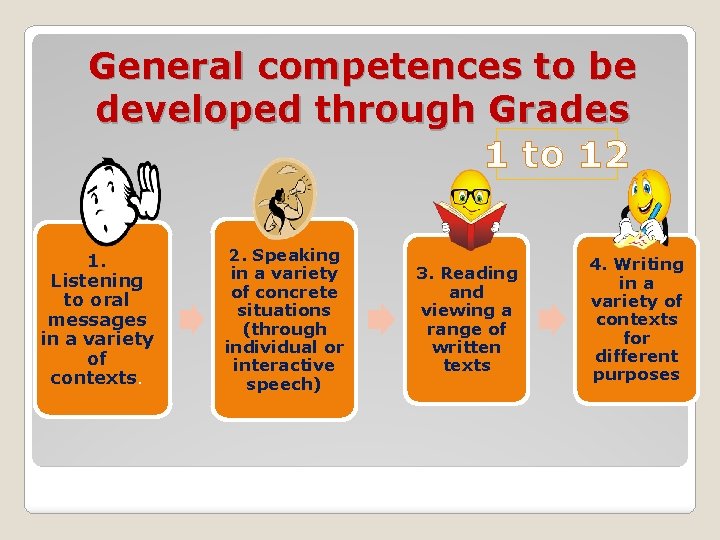 General competences to be developed through Grades

1 to 12

1. Listening to oral messages in a variety of contexts.

2. Speaking in a variety of concrete situations (through individual or interactive speech)

3. Reading and viewing a range of written texts

4. Writing in a variety of contexts for different purposes